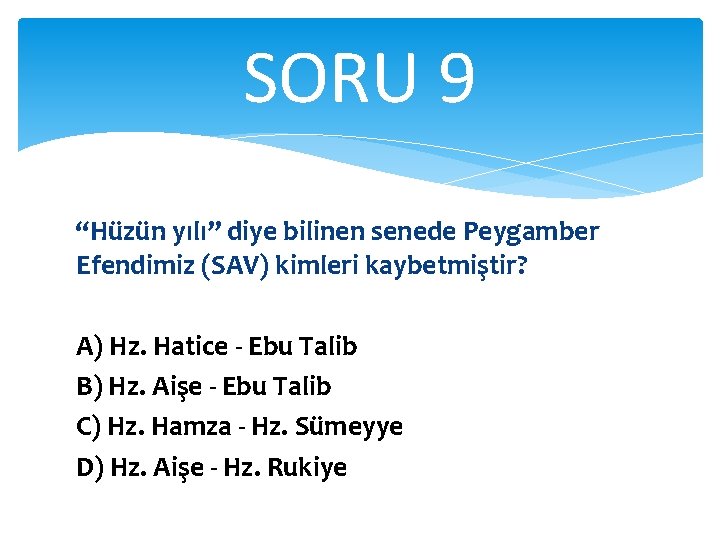 SORU 9

“Hüzün yılı” diye bilinen senede Peygamber Efendimiz (SAV) kimleri kaybetmiştir?

A) Hz. Hatice - Ebu Talib
B) Hz. Aişe - Ebu Talib
C) Hz. Hamza - Hz. Sümeyye
D) Hz. Aişe - Hz. Rukiye